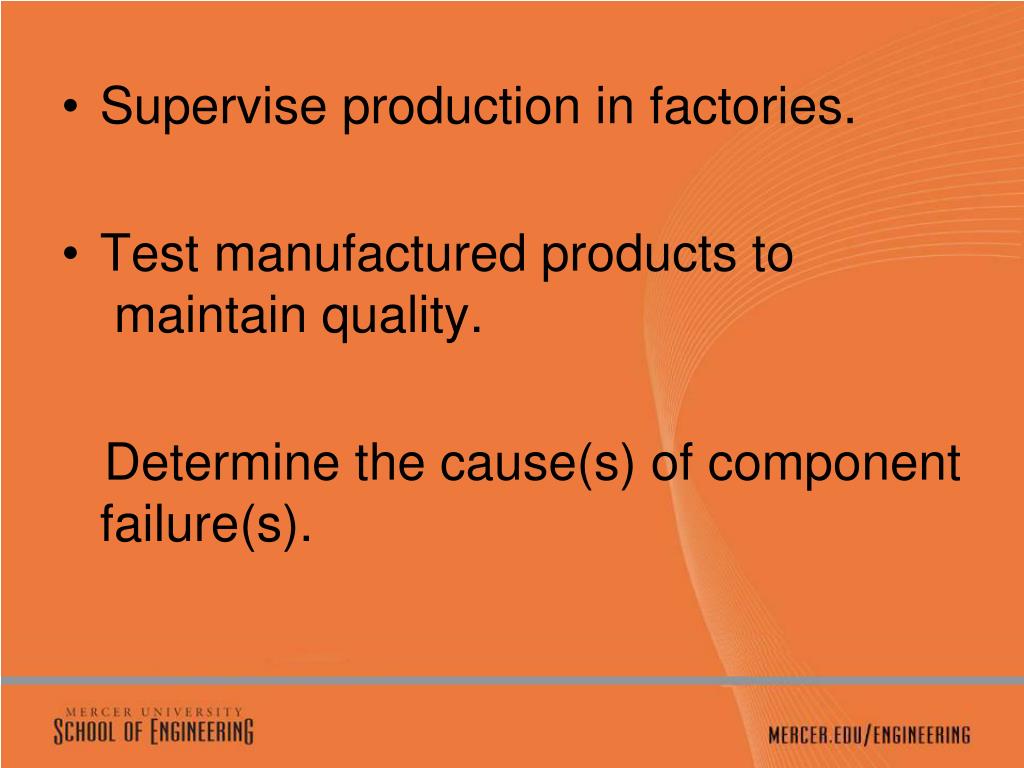 • Supervise production in factories.

• Test manufactured products to maintain quality.

Determine the cause(s) of component failure(s).

MERCER UNIVERSITY
SCHOOL OF ENGINEERING

MERCER.EDU/ENGINEERING